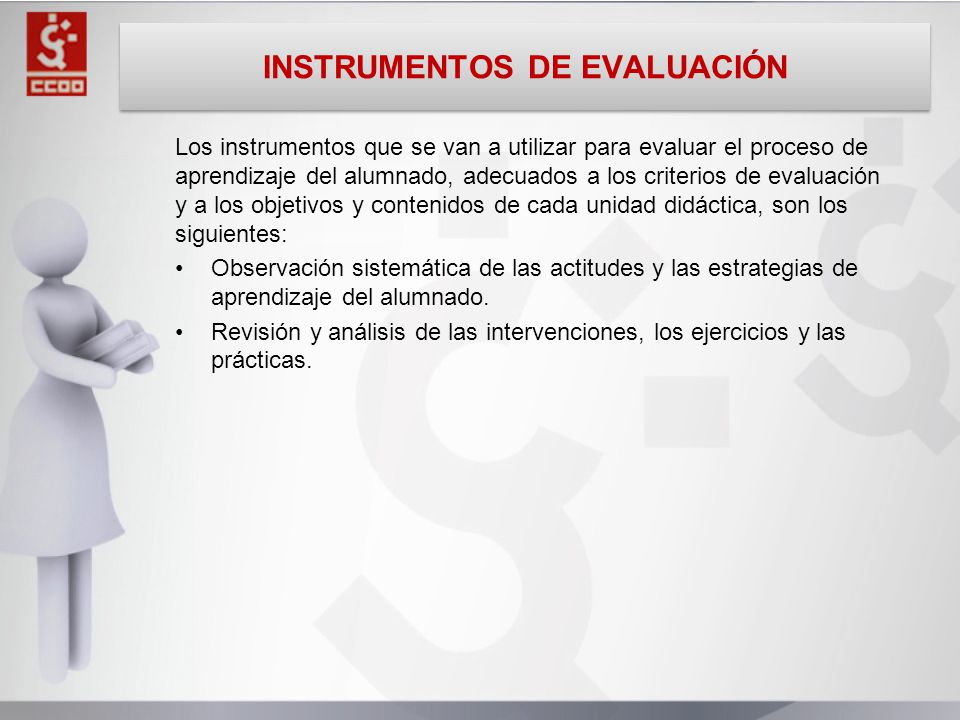 CCOO

INSTRUMENTOS DE EVALUACIÓN

Los instrumentos que se van a utilizar para evaluar el proceso de aprendizaje del alumnado, adecuados a los criterios de evaluación y a los objetivos y contenidos de cada unidad didáctica, son los siguientes:

• Observación sistemática de las actitudes y las estrategias de aprendizaje del alumnado.

• Revisión y análisis de las intervenciones, los ejercicios y las prácticas.